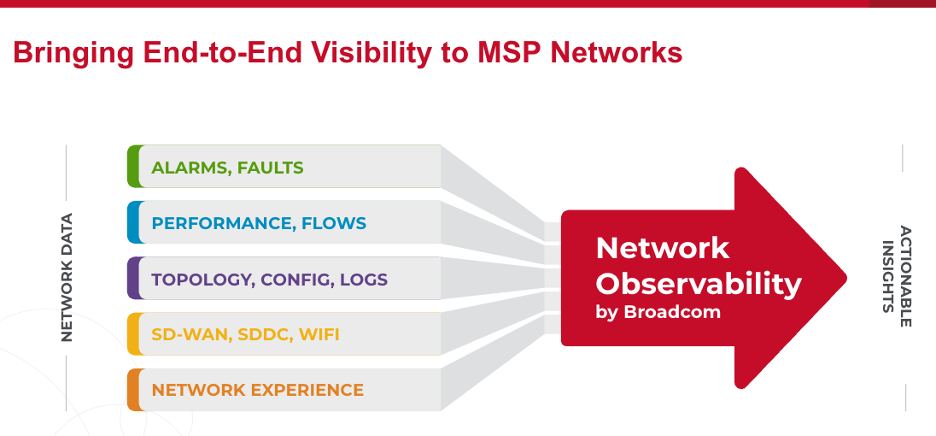 Bringing End-to-End Visibility to MSP Networks

NETWORK DATA

ALARMS, FAULTS

PERFORMANCE, FLOWS

TOPOLOGY, CONFIG, LOGS

SD-WAN, SDDC, WIFI

NETWORK EXPERIENCE

Network Observability by Broadcom

ACTIONABLE INSIGHTS